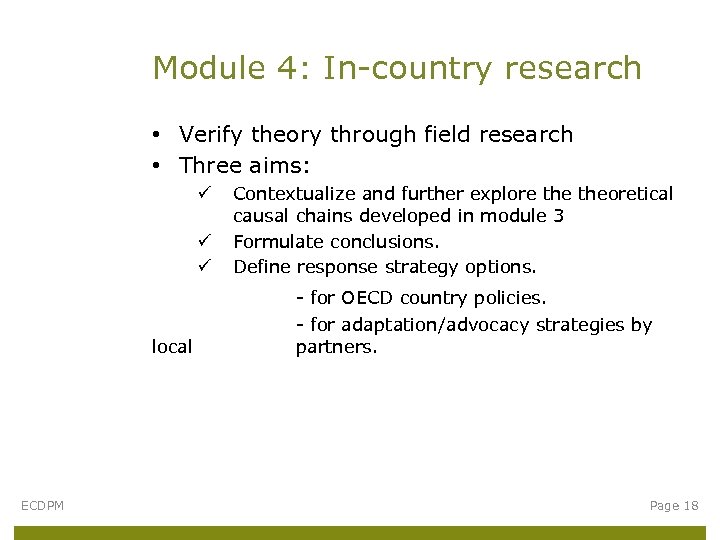 Module 4: In-country research

• Verify theory through field research
• Three aims:
✓ Contextualize and further explore the theoretical causal chains developed in module 3
✓ Formulate conclusions.
✓ Define response strategy options.

- for OECD country policies.

- for adaptation/advocacy strategies by local partners.

ECDPM

Page 18